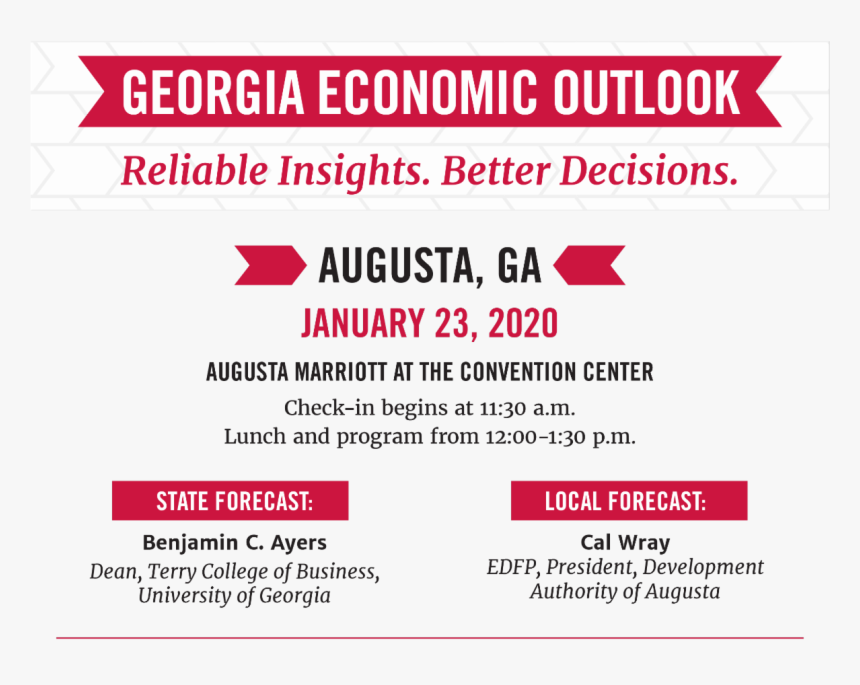 GEORGIA ECONOMIC OUTLOOK

Reliable Insights. Better Decisions.

AUGUSTA, GA

JANUARY 23, 2020

AUGUSTA MARRIOTT AT THE CONVENTION CENTER

Check-in begins at 11:30 a.m.
Lunch and program from 12:00-1:30 p.m.

STATE FORECAST:

Benjamin C. Ayers
Dean, Terry College of Business, University of Georgia

LOCAL FORECAST:

Cal Wray
EDFP, President, Development Authority of Augusta